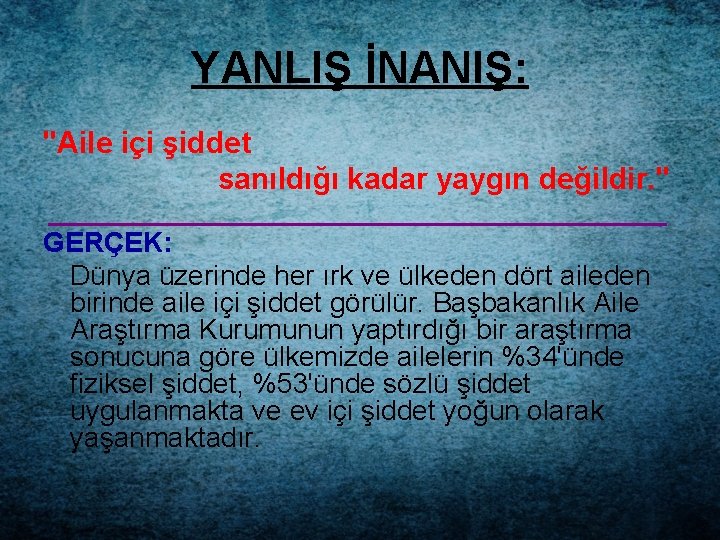 YANLIŞ İNANIŞ:

"Aile içi şiddet sanıldığı kadar yaygın değildir."

GERÇEK:

Dünya üzerinde her ırk ve ülkeden dört aileden birinde aile içi şiddet görülür. Başbakanlık Aile Araştırma Kurumunun yaptırdığı bir araştırma sonucuna göre ülkemizde ailelerin %34'ünde fiziksel şiddet, %53'ünde sözlü şiddet uygulanmakta ve ev içi şiddet yoğun olarak yaşanmaktadır.